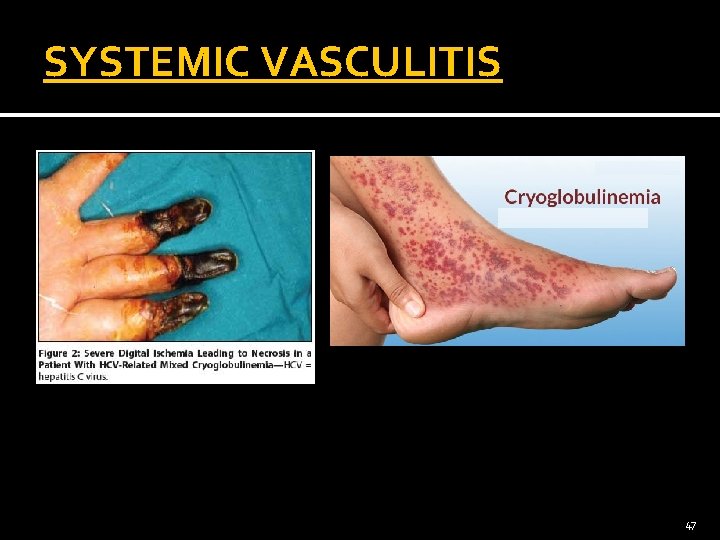 SYSTEMIC VASCULITIS

Figure 2: Severe Digital Ischemia Leading to Necrosis in a Patient With HCV-Related Mixed Cryoglobulinemia—HCV = hepatitis C virus.

Cryoglobulinemia

47